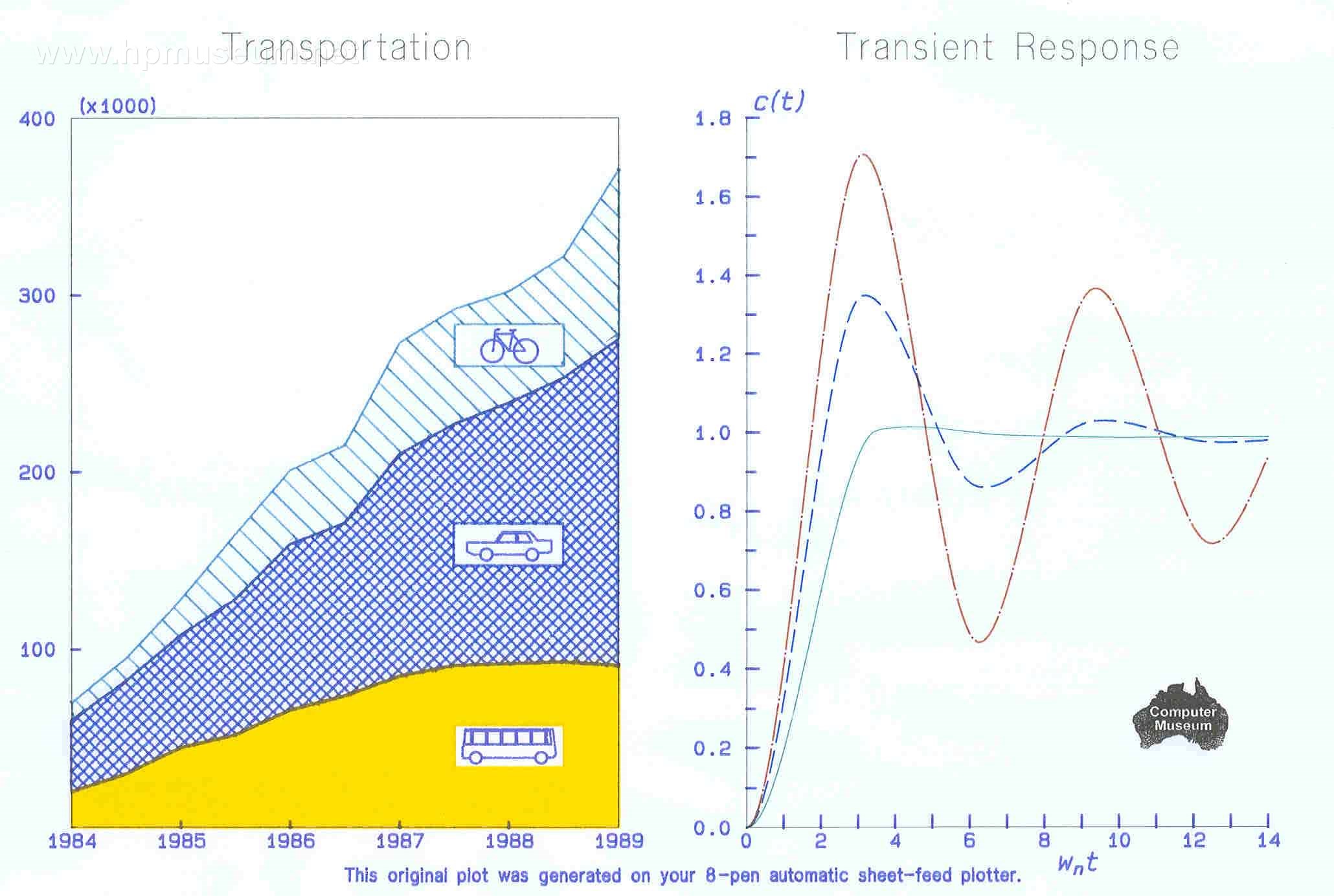 www.hpmuseum.net

Transportation

(x1000)

400

300

200

100

1984 1985 1986 1987 1988 1989

Transient Response

$c(t)$

1.8

1.6

1.4

1.2

1.0

0.8

0.6

0.4

0.2

0.0

0 2 4 6 8 10 12 14

$w_n t$

Computer Museum

This original plot was generated on your 8-pen automatic sheet-feed plotter.